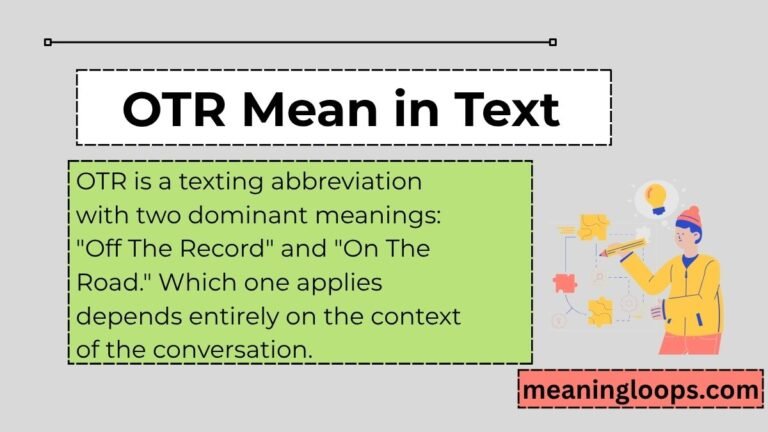 OTR Mean in Text

OTR is a texting abbreviation with two dominant meanings: "Off The Record" and "On The Road." Which one applies depends entirely on the context of the conversation.

meaningloops.com